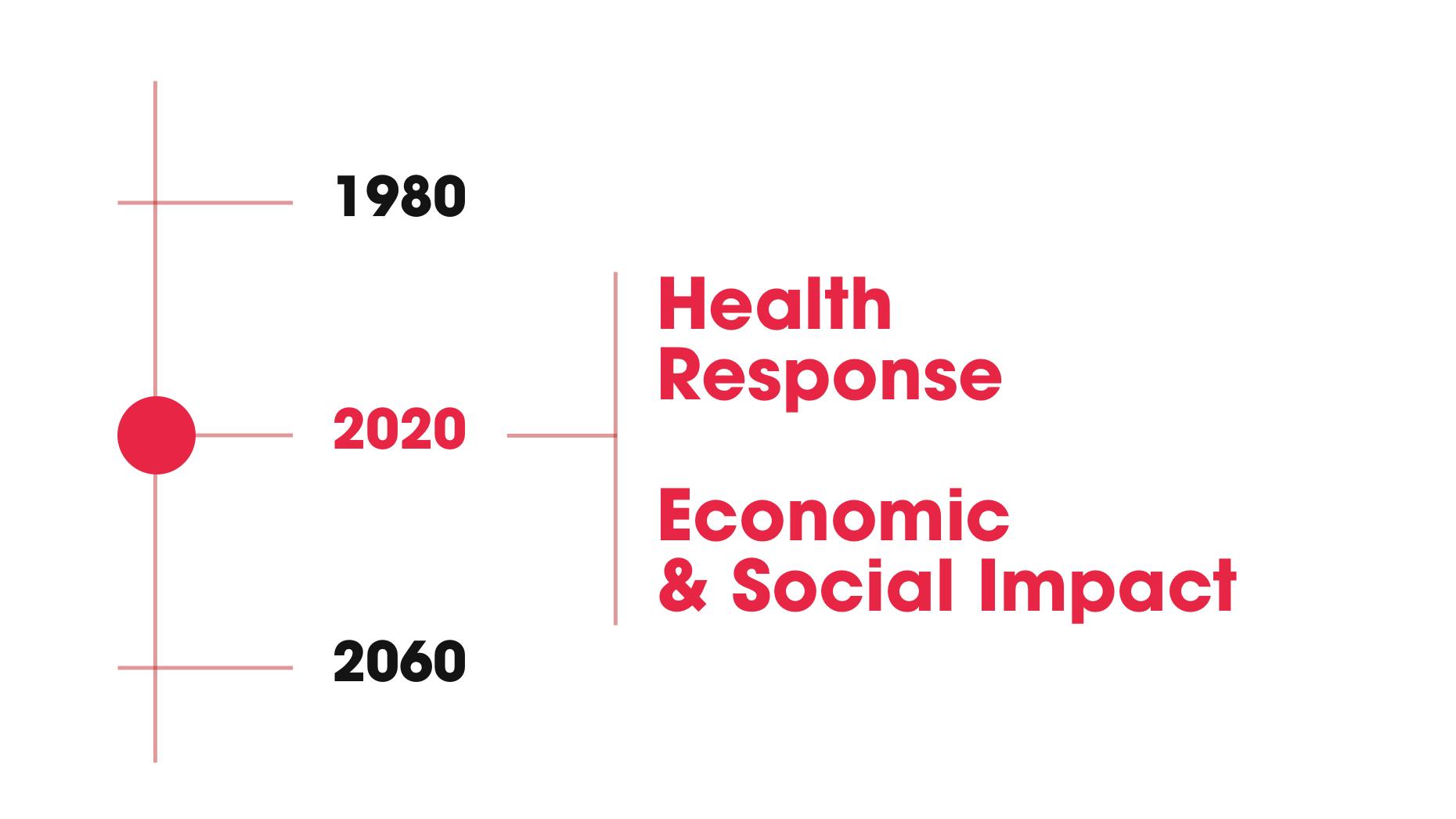 1980

2020

Health Response

Economic & Social Impact

2060